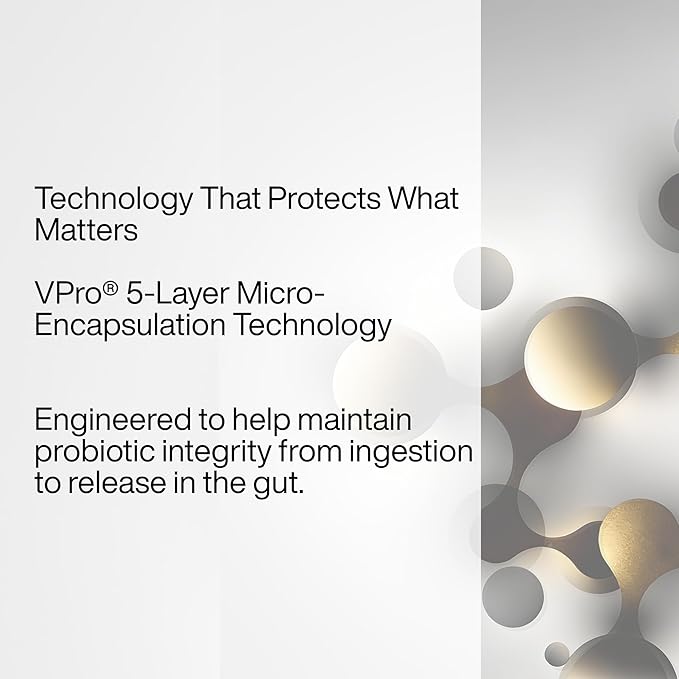 Technology That Protects What Matters

VPro® 5-Layer Micro-Encapsulation Technology

Engineered to help maintain probiotic integrity from ingestion to release in the gut.